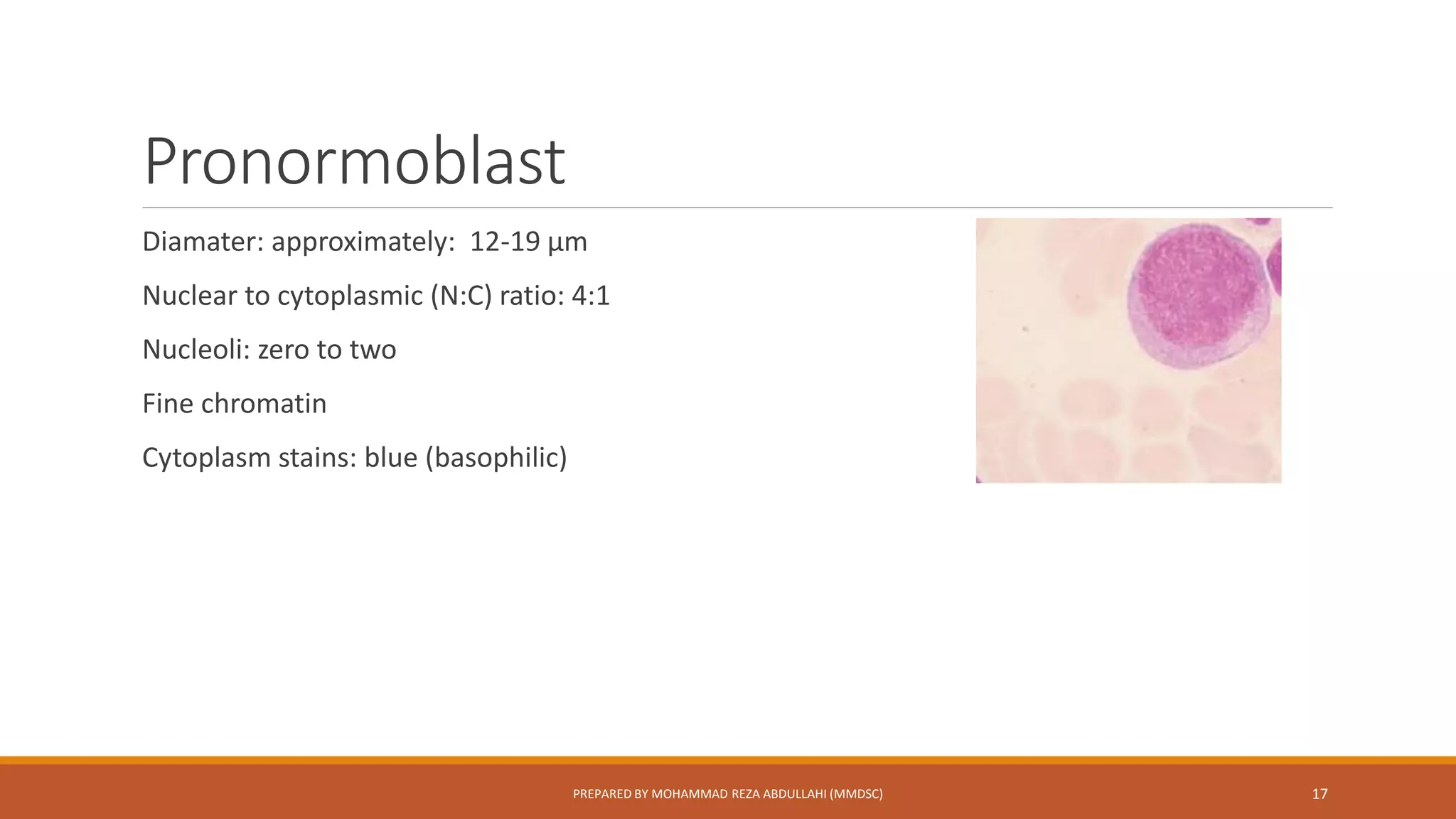 Pronormoblast

Diamater: approximately: 12-19 µm

Nuclear to cytoplasmic (N:C) ratio: 4:1

Nucleoli: zero to two

Fine chromatin

Cytoplasm stains: blue (basophilic)

PREPARED BY MOHAMMAD REZA ABDULLAHI (MMDSC)

17